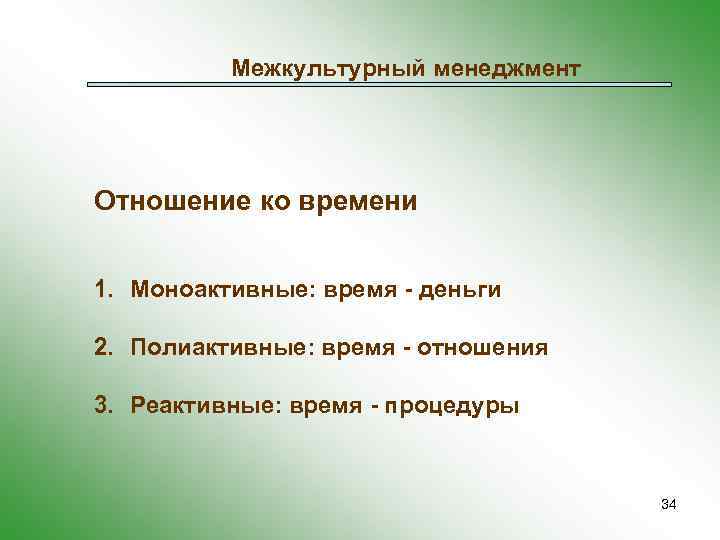 Межкультурный менеджмент

Отношение ко времени

1. Моноактивные: время - деньги

2. Полиактивные: время - отношения

3. Реактивные: время - процедуры

34